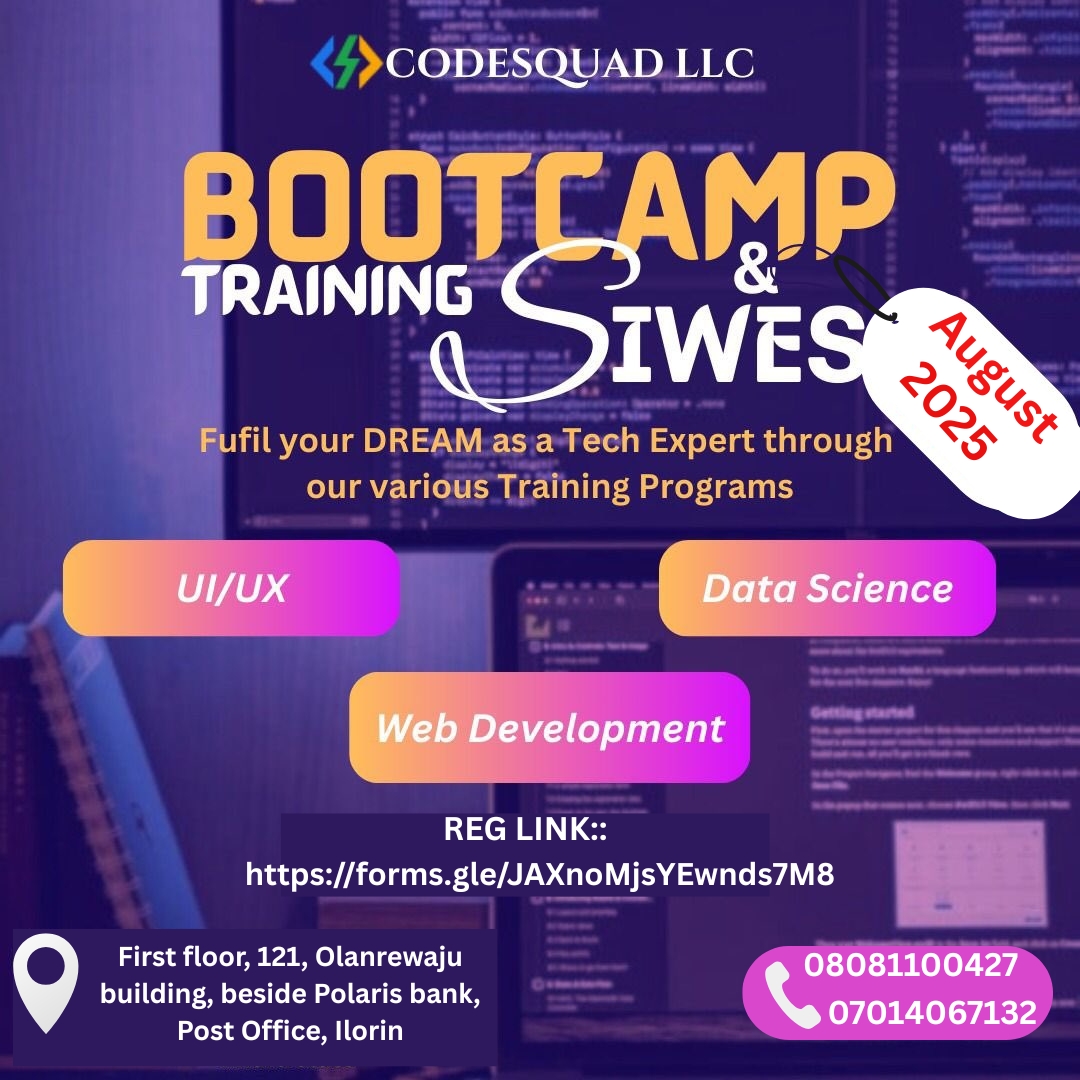 CODESQUAD LLC

BOOTCAMP

TRAINING & SIWES

August 2025

Fufil your DREAM as a Tech Expert through our various Training Programs

UI/UX

Data Science

Web Development

REG LINK:: https://forms.gle/JAXnoMjsYEwnds7M8

First floor, 121, Olanrewaju building, beside Polaris bank, Post Office, Ilorin

08081100427
07014067132